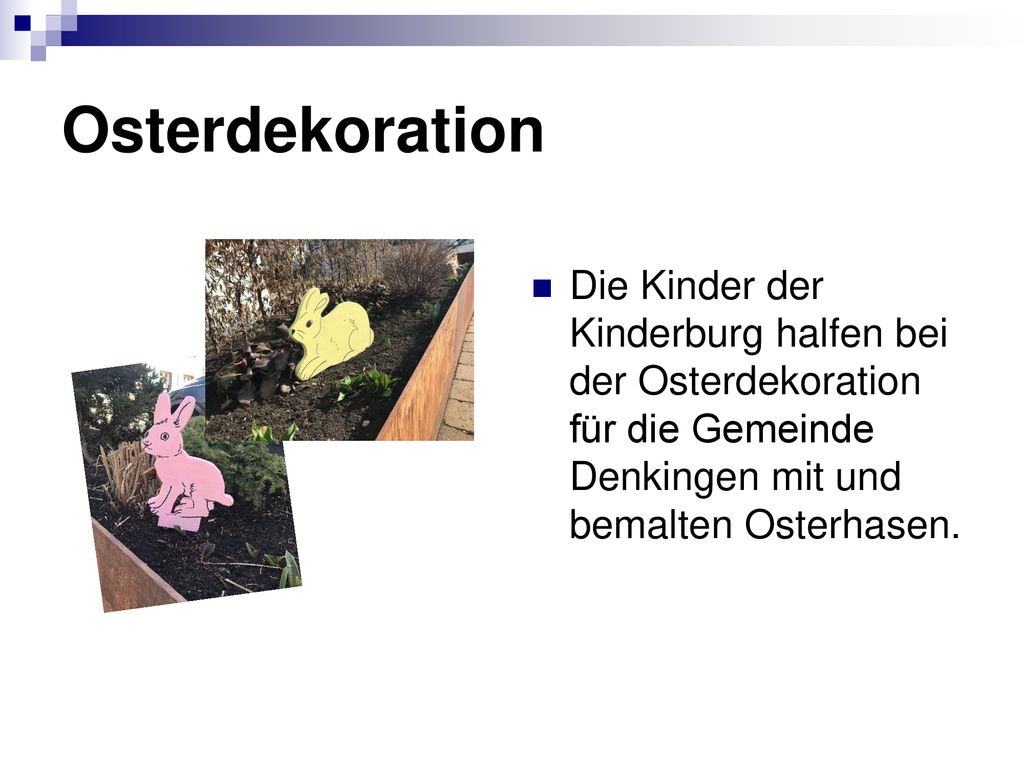 Osterdekoration

Die Kinder der Kinderburg halfen bei der Osterdekoration für die Gemeinde Denkingen mit und bemalten Osterhasen.